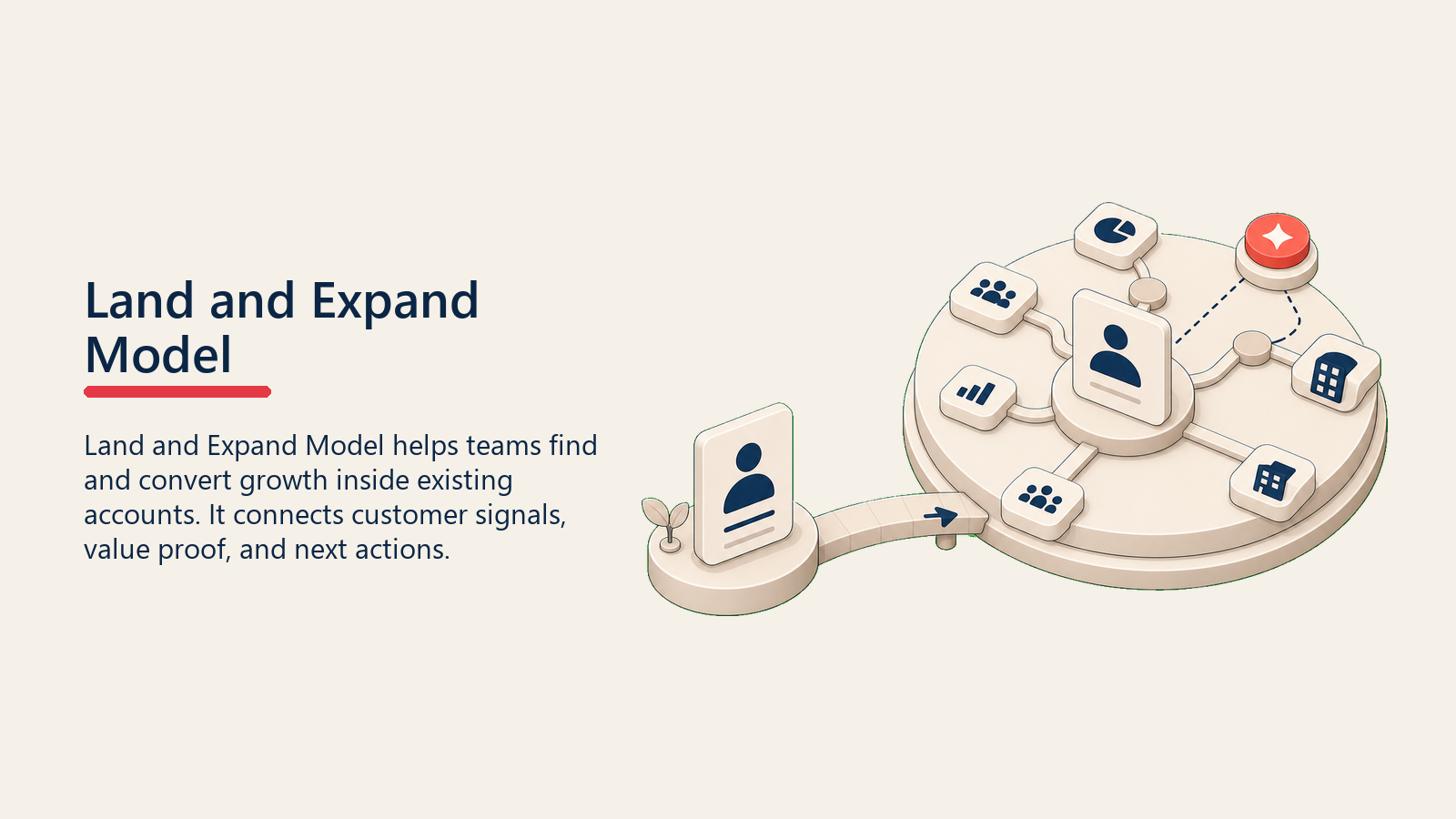 Land and Expand Model

Land and Expand Model helps teams find and convert growth inside existing accounts. It connects customer signals, value proof, and next actions.